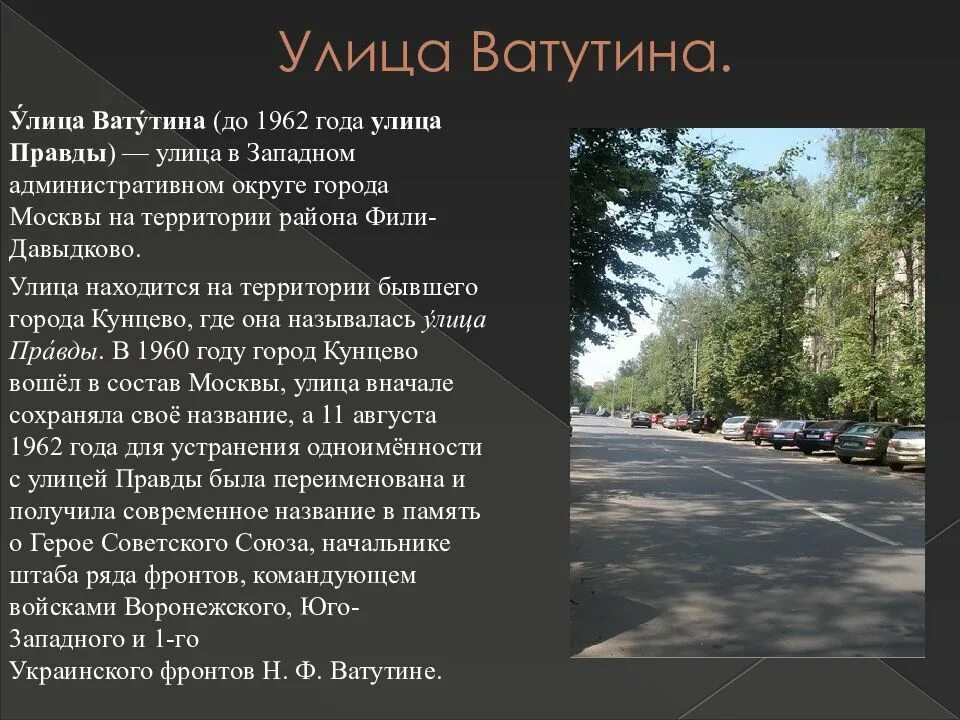 Улица Ватутина.

У́лица Вату́тина (до 1962 года улица Правды) — улица в Западном административном округе города Москвы на территории района Фили-Давыдково.

Улица находится на территории бывшего города Кунцево, где она называлась у́лица Пра́вды. В 1960 году город Кунцево вошёл в состав Москвы, улица вначале сохраняла своё название, а 11 августа 1962 года для устранения одноимённости с улицей Правды была переименована и получила современное название в память о Герое Советского Союза, начальнике штаба ряда фронтов, командующем войсками Воронежского, Юго-Западного и 1-го Украинского фронтов Н. Ф. Ватутине.